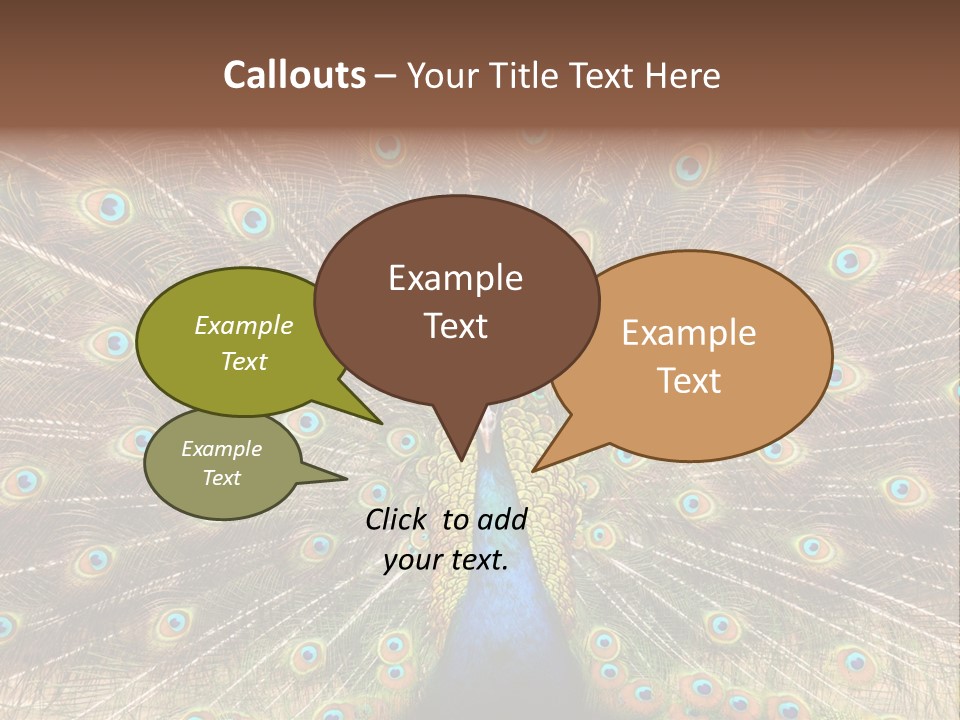 Callouts – Your Title Text Here

Example Text

Example Text

Example Text

Example Text

Click to add your text.